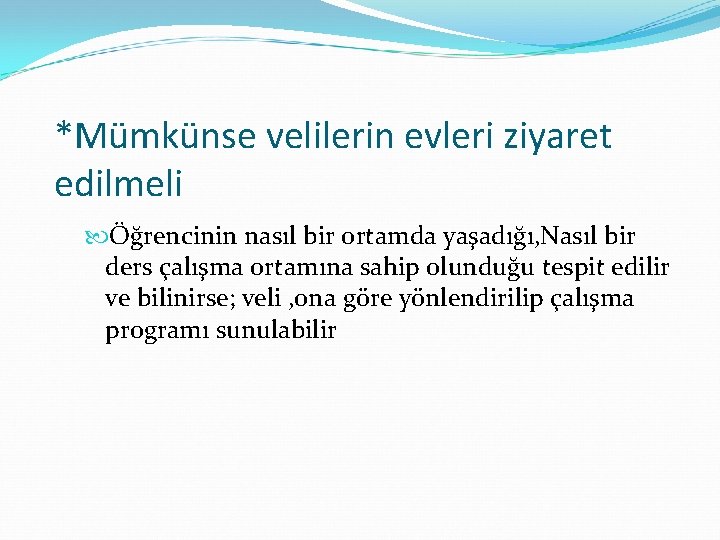 *Mümkünse velilerin evleri ziyaret edilmeli

Öğrencinin nasıl bir ortamda yaşadığı,Nasıl bir ders çalışma ortamına sahip olunduğu tespit edilir ve bilinirse; veli ,ona göre yönlendirilip çalışma programı sunulabilir